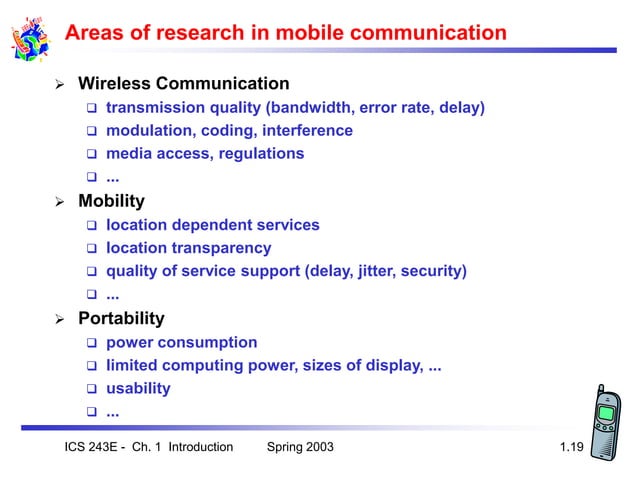 Areas of research in mobile communication

➢ Wireless Communication
❑ transmission quality (bandwidth, error rate, delay)
❑ modulation, coding, interference
❑ media access, regulations
❑ ...

➢ Mobility
❑ location dependent services
❑ location transparency
❑ quality of service support (delay, jitter, security)
❑ ...

➢ Portability
❑ power consumption
❑ limited computing power, sizes of display, ...
❑ usability
❑ ...

ICS 243E - Ch. 1 Introduction Spring 2003 1.19